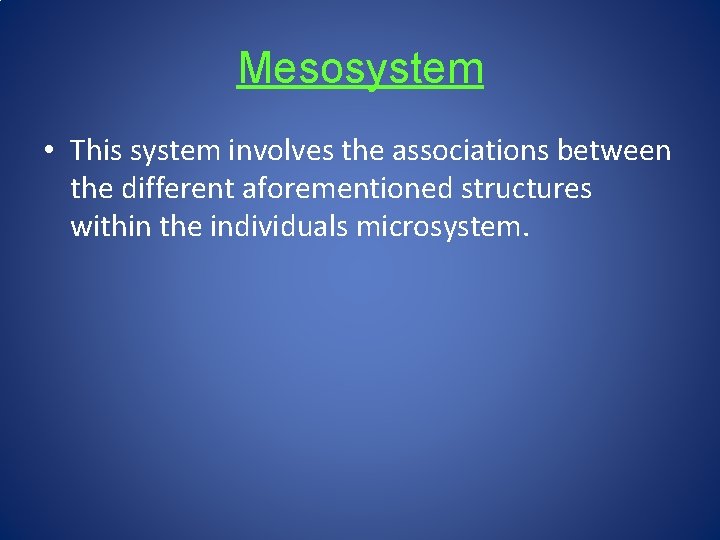 Mesosystem

• This system involves the associations between the different aforementioned structures within the individuals microsystem.